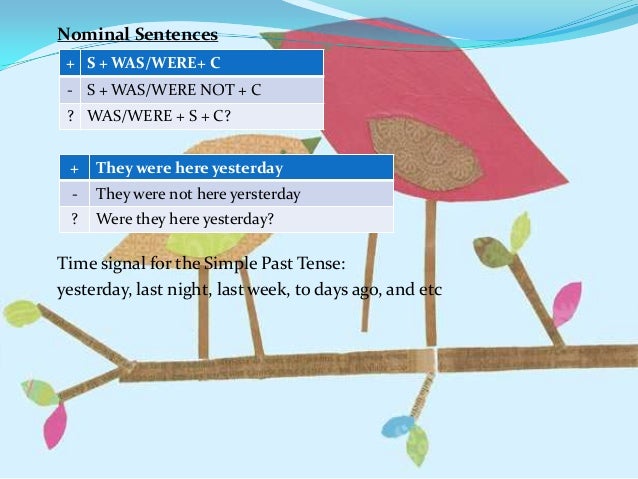 Nominal Sentences

| + | S + WAS/WERE+ C |
|---|---|
| - | S + WAS/WERE NOT + C |
| ? | WAS/WERE + S + C? |

| + | They were here yesterday |
|---|---|
| - | They were not here yersterday |
| ? | Were they here yesterday? |

Time signal for the Simple Past Tense:
yesterday, last night, last week, to days ago, and etc